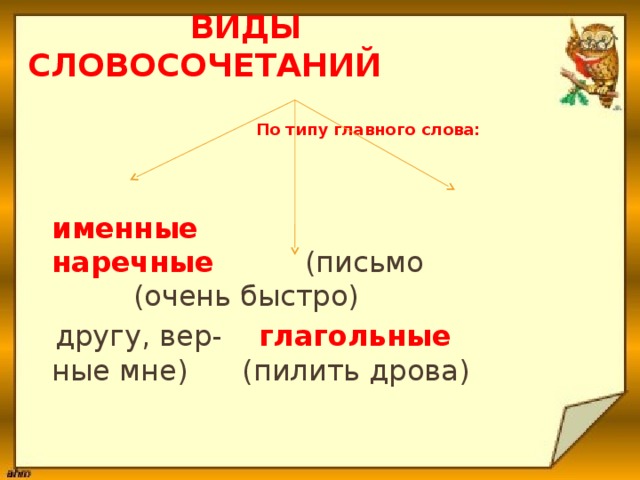 ВИДЫ СЛОВОСОЧЕТАНИЙ

По типу главного слова:

именные наречные (письмо (очень быстро)

другу, верные мне) глагольные (пилить дрова)

ahm